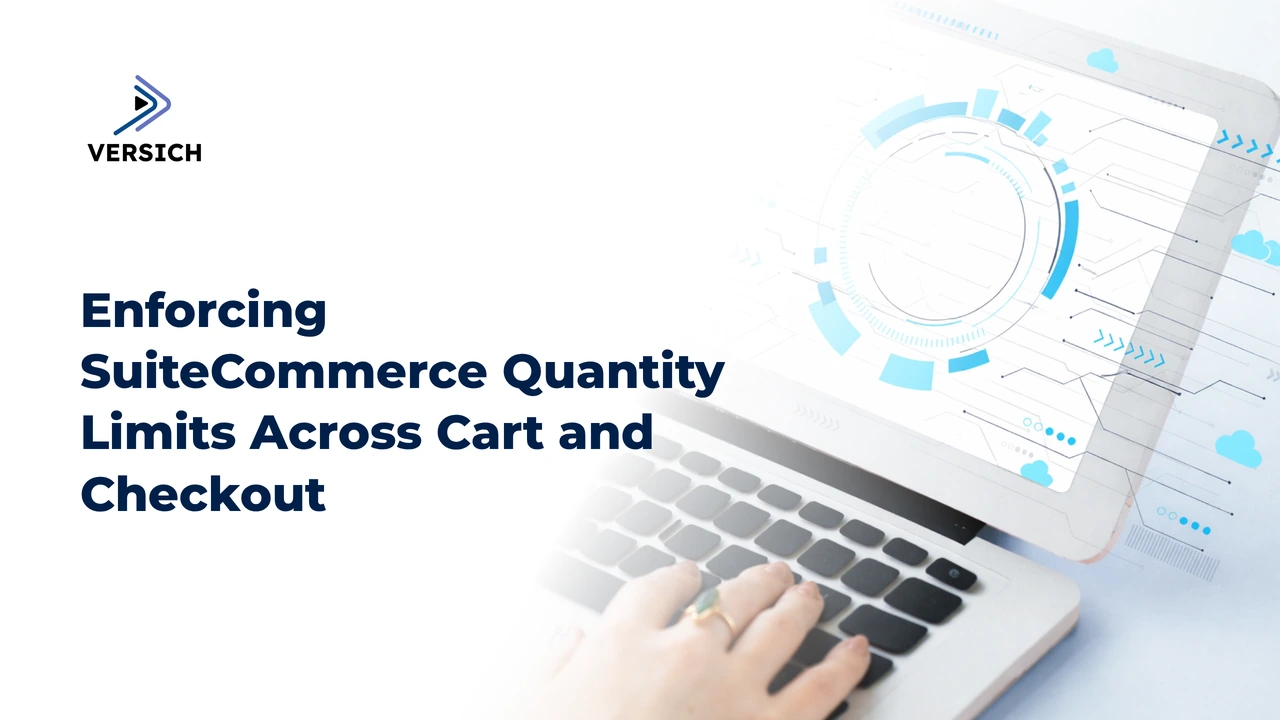 VERSICH

Enforcing SuiteCommerce Quantity Limits Across Cart and Checkout